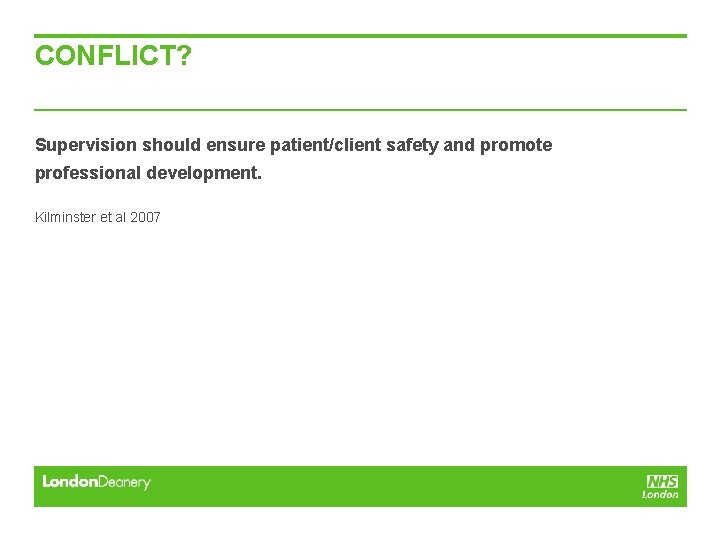 CONFLICT?

Supervision should ensure patient/client safety and promote professional development.

Kilminster et al 2007

LondonDeanery

NHS
London